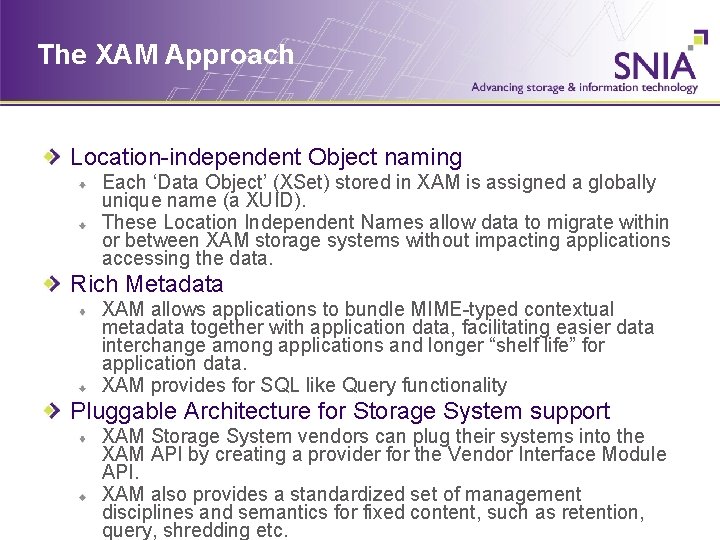 The XAM Approach

SNIA
Advancing storage & information technology

Location-independent Object naming

Each ‘Data Object’ (XSet) stored in XAM is assigned a globally unique name (a XUID).

These Location Independent Names allow data to migrate within or between XAM storage systems without impacting applications accessing the data.

Rich Metadata

XAM allows applications to bundle MIME-typed contextual metadata together with application data, facilitating easier data interchange among applications and longer “shelf life” for application data.

XAM provides for SQL like Query functionality

Pluggable Architecture for Storage System support

XAM Storage System vendors can plug their systems into the XAM API by creating a provider for the Vendor Interface Module API.

XAM also provides a standardized set of management disciplines and semantics for fixed content, such as retention, query, shredding etc.